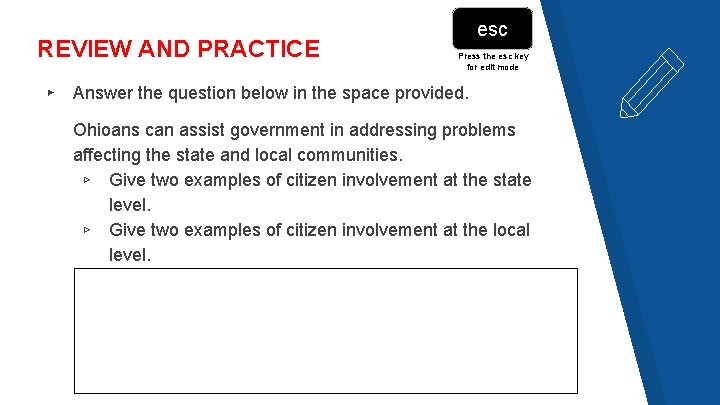 REVIEW AND PRACTICE

esc

Press the esc key for edit mode

▸ Answer the question below in the space provided.

Ohioans can assist government in addressing problems affecting the state and local communities.

▹ Give two examples of citizen involvement at the state level.

▹ Give two examples of citizen involvement at the local level.